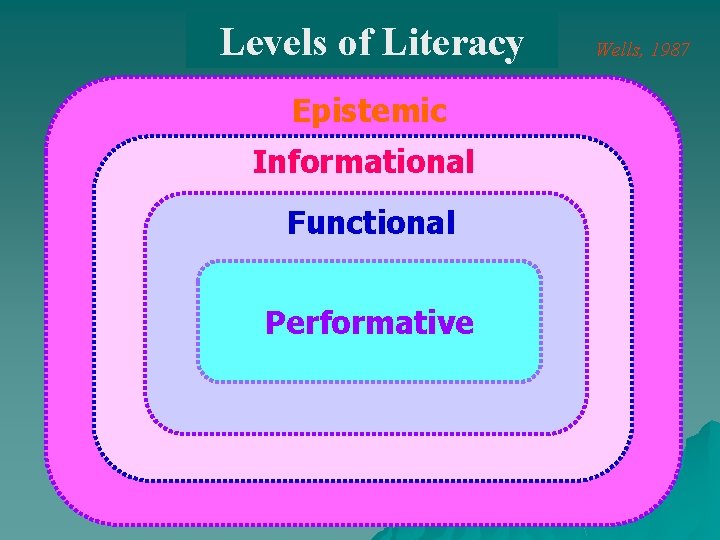 Levels of Literacy

Wells, 1987

Epistemic

Informational

Functional

Performative